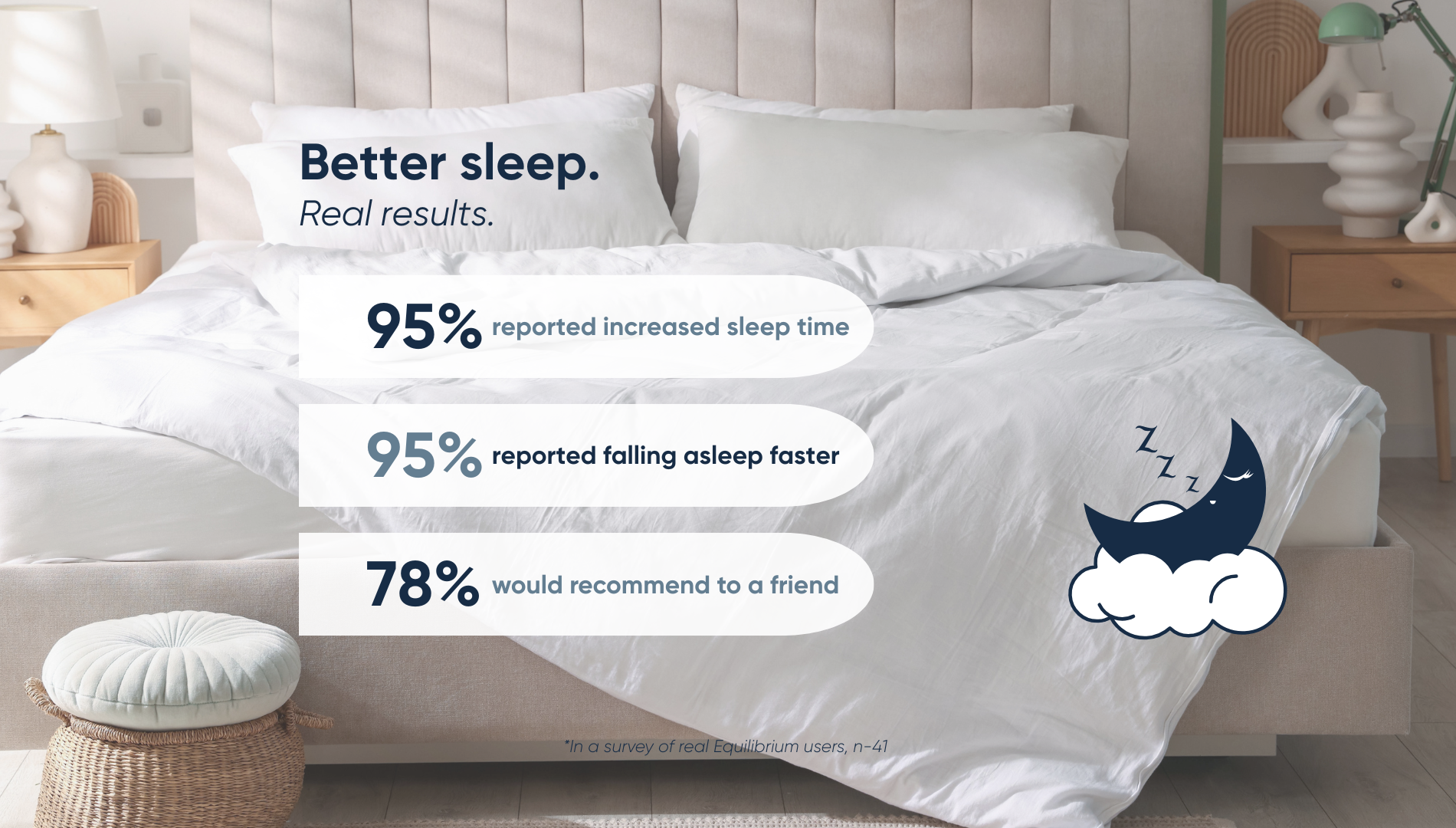 Better sleep.
Real results.

95% reported increased sleep time

95% reported falling asleep faster

78% would recommend to a friend

Z Z Z

*In a survey of real Equilibrium users, n-41